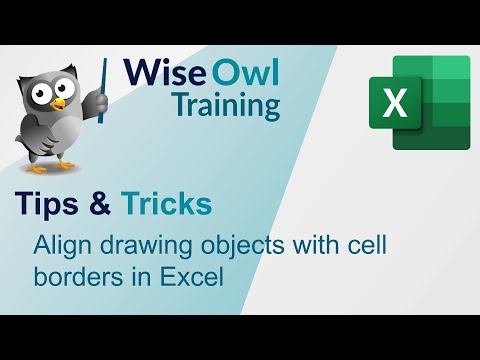 Wise Owl
Training

X

Tips & Tricks

Align drawing objects with cell borders in Excel